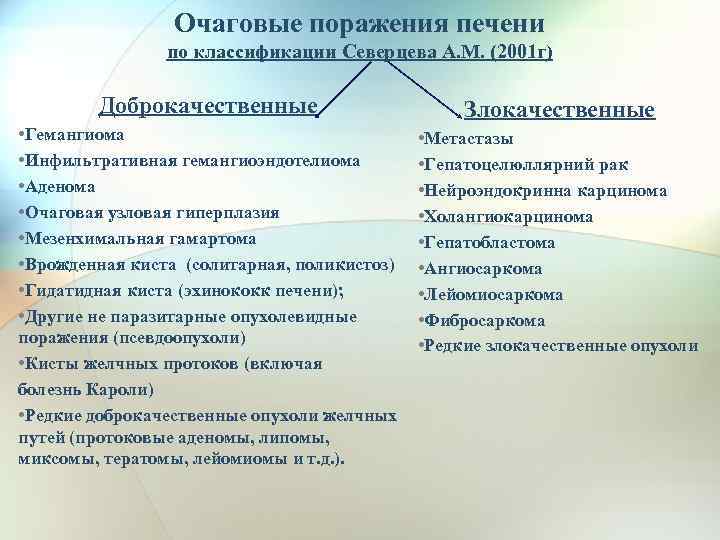 Очаговые поражения печени
по классификации Северцева А.М. (2001г)

Доброкачественные

•Гемангиома
•Инфильтративная гемангиоэндотелиома
•Аденома
•Очаговая узловая гиперплазия
•Мезенхимальная гамартома
•Врожденная киста (солитарная, поликистоз)
•Гидатидная киста (эхинококк печени);
•Другие не паразитарные опухолевидные поражения (псевдоопухоли)
•Кисты желчных протоков (включая болезнь Кароли)
•Редкие доброкачественные опухоли желчных путей (протоковые аденомы, липомы, миксомы, тератомы, лейомиомы и т.д.).

Злокачественные

•Метастазы
•Гепатоцелюллярний рак
•Нейроэндокринна карцинома
•Холангиокарцинома
•Гепатобластома
•Ангиосаркома
•Лейомиосаркома
•Фибросаркома
•Редкие злокачественные опухоли